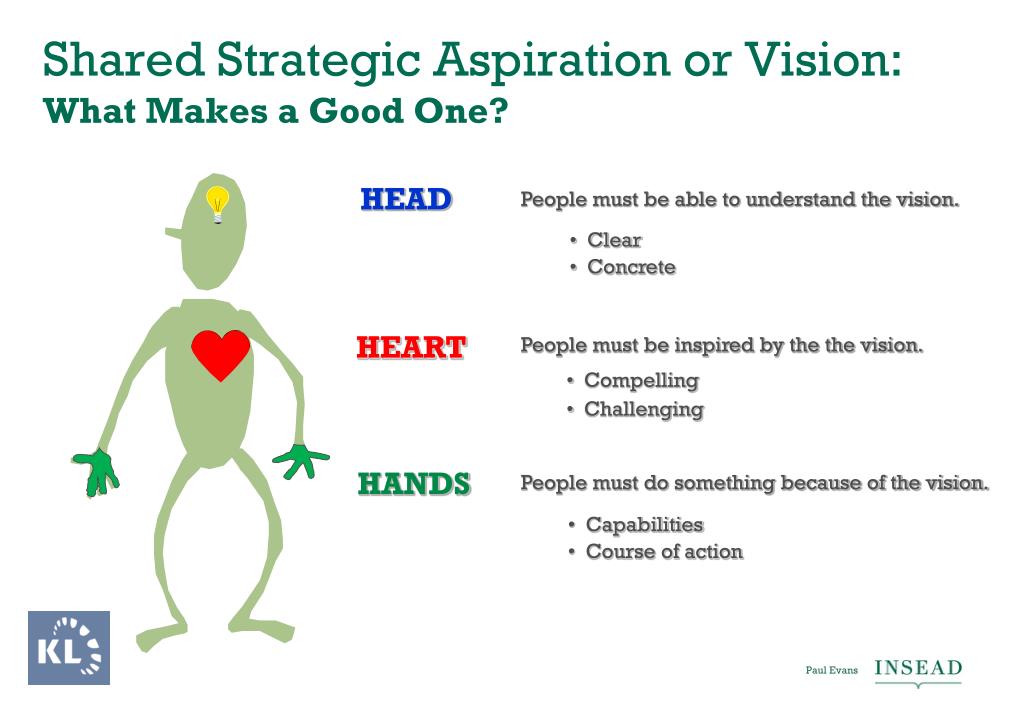 Shared Strategic Aspiration or Vision:
What Makes a Good One?

HEAD

People must be able to understand the vision.

• Clear
• Concrete

HEART

People must be inspired by the the vision.

• Compelling
• Challenging

HANDS

People must do something because of the vision.

• Capabilities
• Course of action

KL

Paul Evans INSEAD